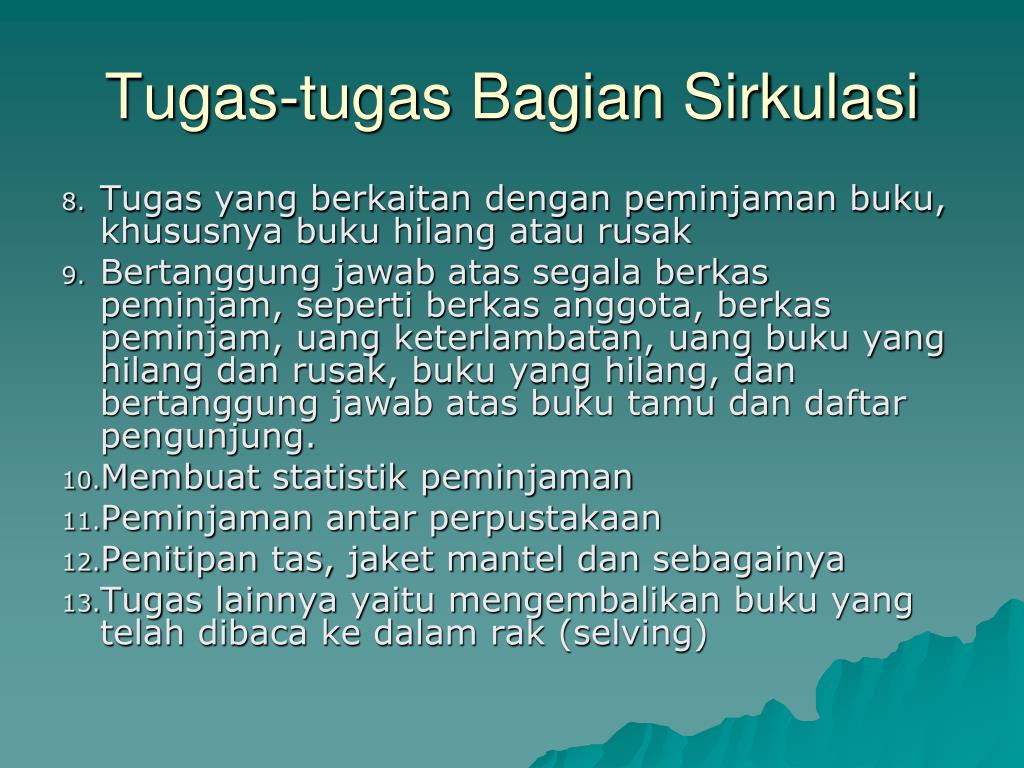 Tugas-tugas Bagian Sirkulasi

8. Tugas yang berkaitan dengan peminjaman buku, khususnya buku hilang atau rusak
9. Bertanggung jawab atas segala berkas peminjam, seperti berkas anggota, berkas peminjam, uang keterlambatan, uang buku yang hilang dan rusak, buku yang hilang, dan bertanggung jawab atas buku tamu dan daftar pengunjung.
10. Membuat statistik peminjaman
11. Peminjaman antar perpustakaan
12. Penitipan tas, jaket mantel dan sebagainya
13. Tugas lainnya yaitu mengembalikan buku yang telah dibaca ke dalam rak (selving)